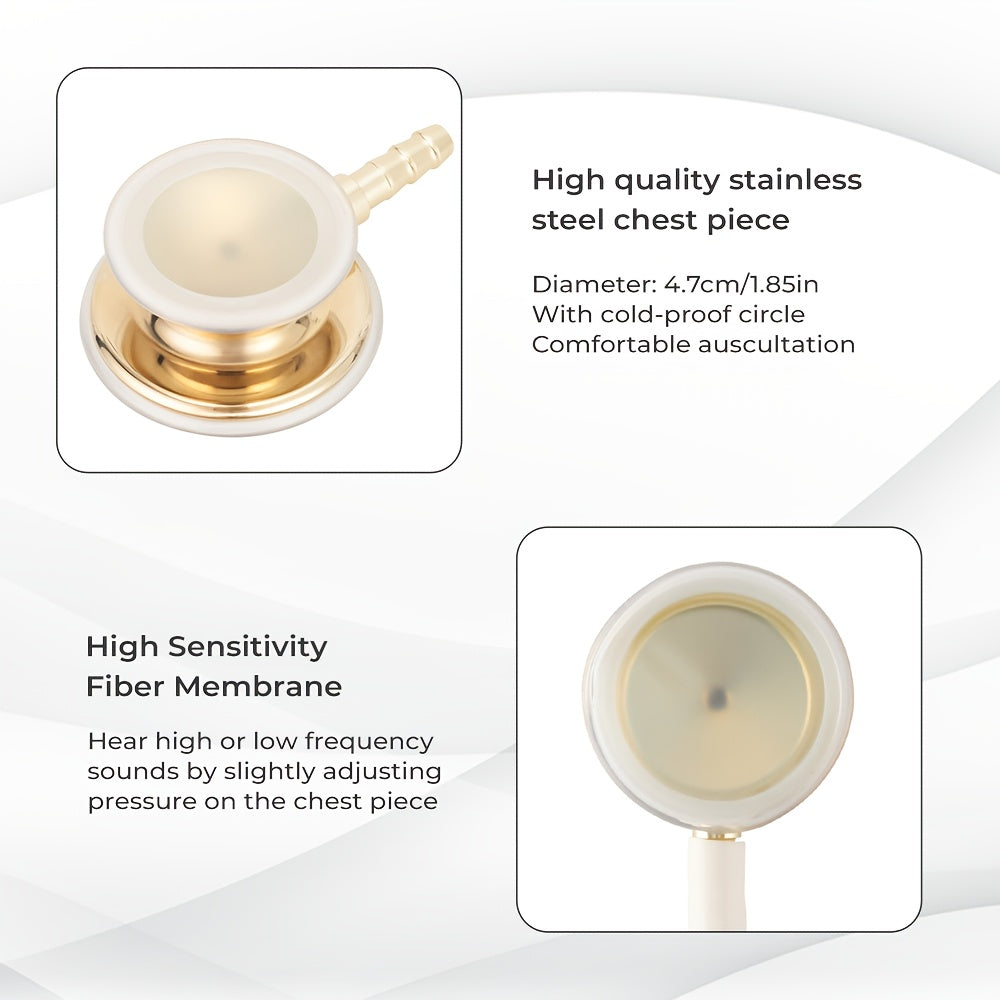 High quality stainless steel chest piece

Diameter: 4.7cm/1.85in
With cold-proof circle
Comfortable auscultation

High Sensitivity Fiber Membrane

Hear high or low frequency sounds by slightly adjusting pressure on the chest piece